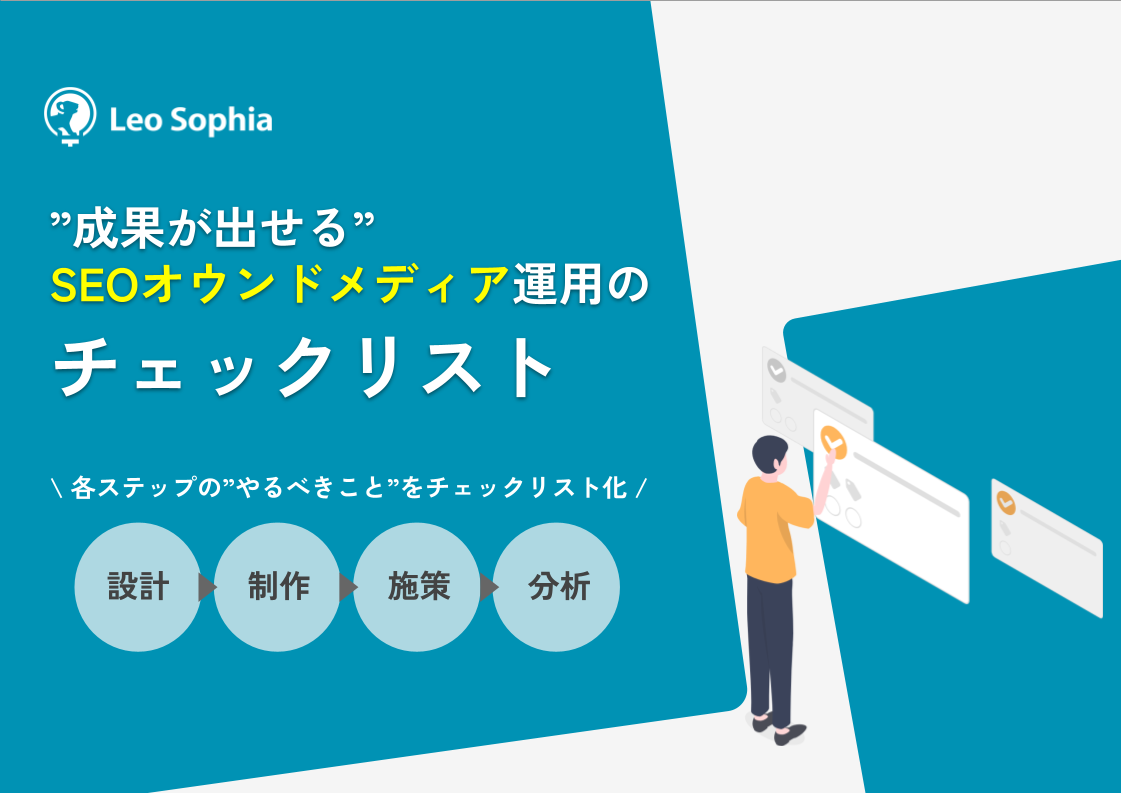 Leo Sophia

”成果が出せる”
SEOオウンドメディア運用の
チェックリスト

\ 各ステップの”やるべきこと”をチェックリスト化 /

設計 制作 施策 分析